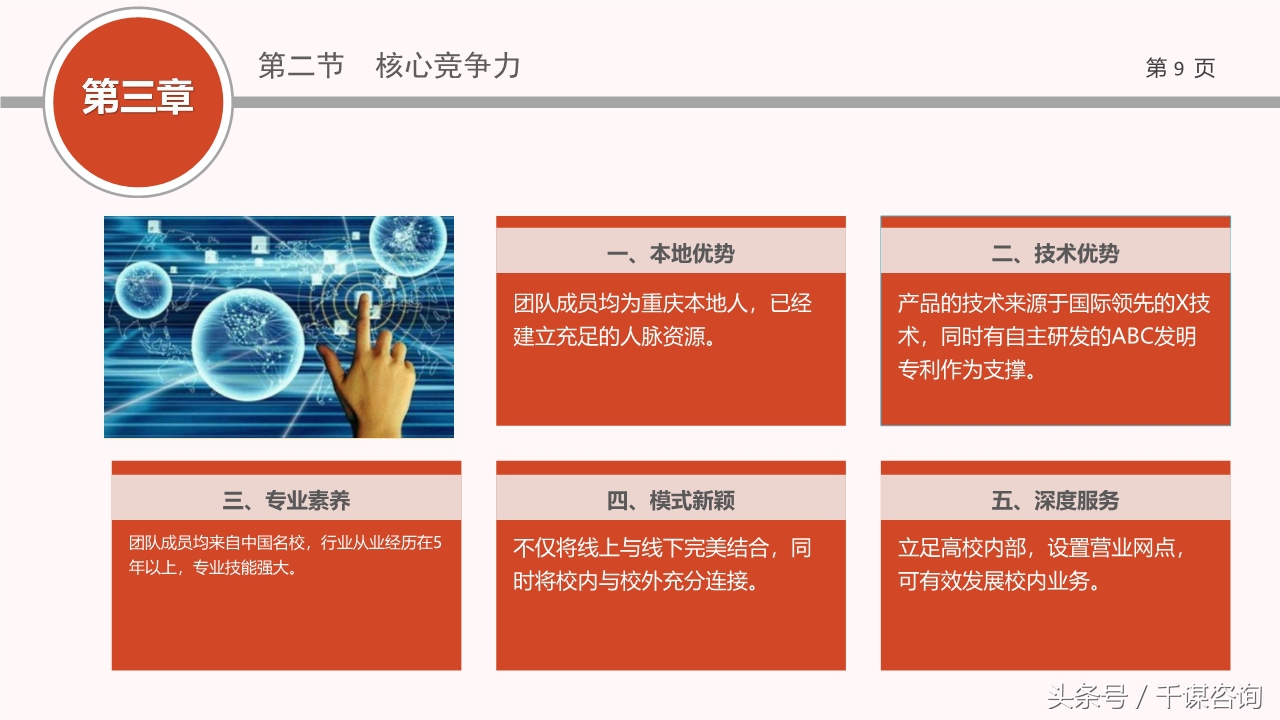 第三章

第二节　核心竞争力

第 9 页

一、本地优势

团队成员均为重庆本地人，已经建立充足的人脉资源。

二、技术优势

产品的技术来源于国际领先的X技术，同时有自主研发的ABC发明专利作为支撑。

三、专业素养

团队成员均来自中国名校，行业从业经历在5年以上，专业技能强大。

四、模式新颖

不仅将线上与线下完美结合，同时将校内与校外充分连接。

五、深度服务

立足高校内部，设置营业网点，可有效发展校内业务。

头条号 / 千谋咨询